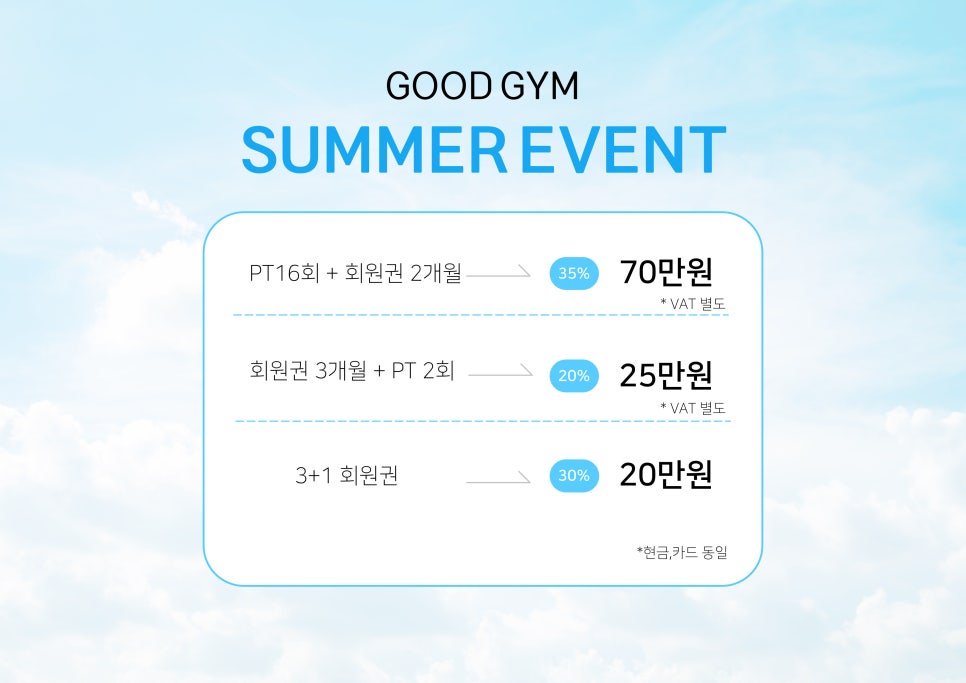 GOOD GYM
SUMMER EVENT

PT16회 + 회원권 2개월 35% 70만원
* VAT 별도

회원권 3개월 + PT 2회 20% 25만원
* VAT 별도

3+1 회원권 30% 20만원

*현금,카드 동일